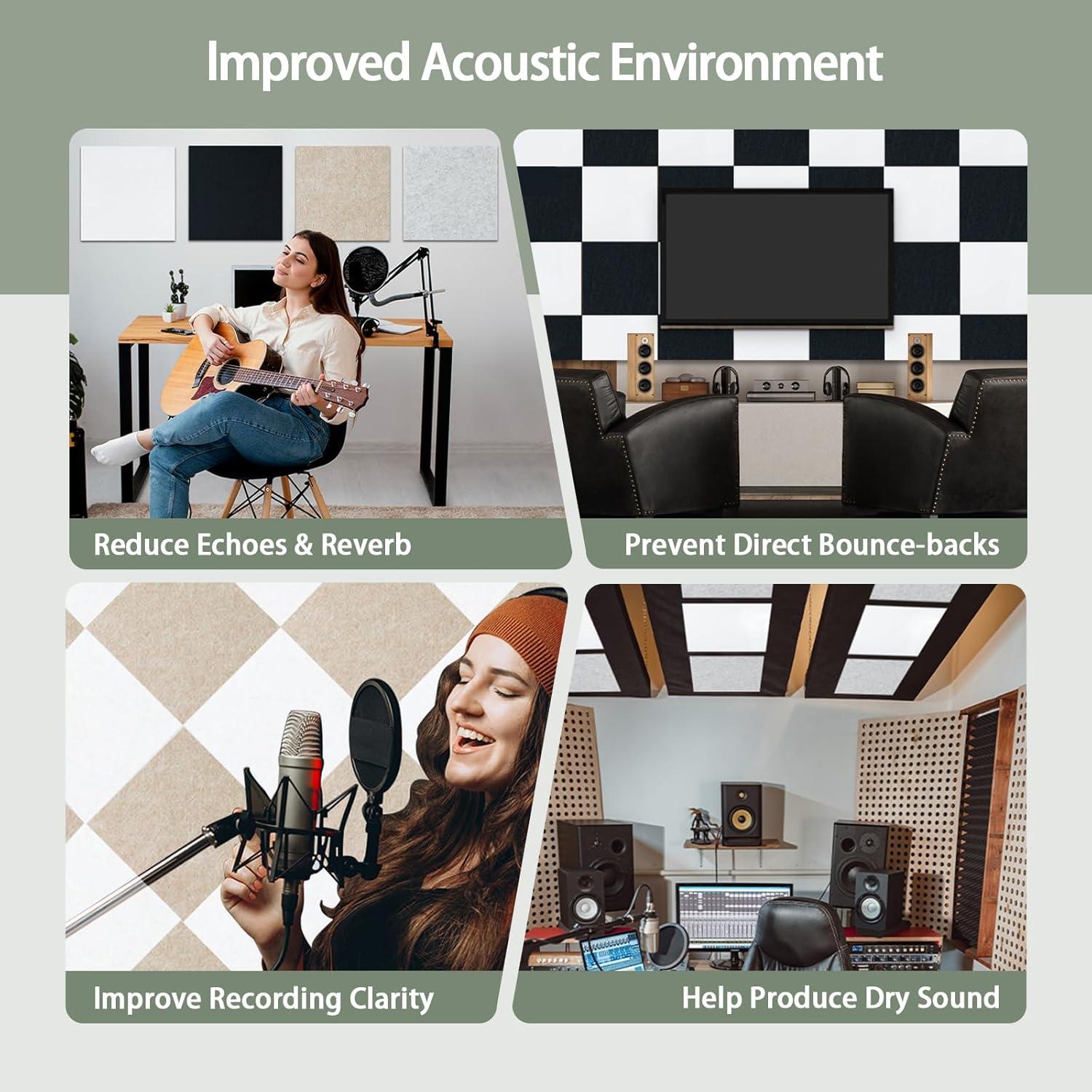 Improved Acoustic Environment

Reduce Echoes & Reverb

Prevent Direct Bounce-backs

Improve Recording Clarity

Help Produce Dry Sound